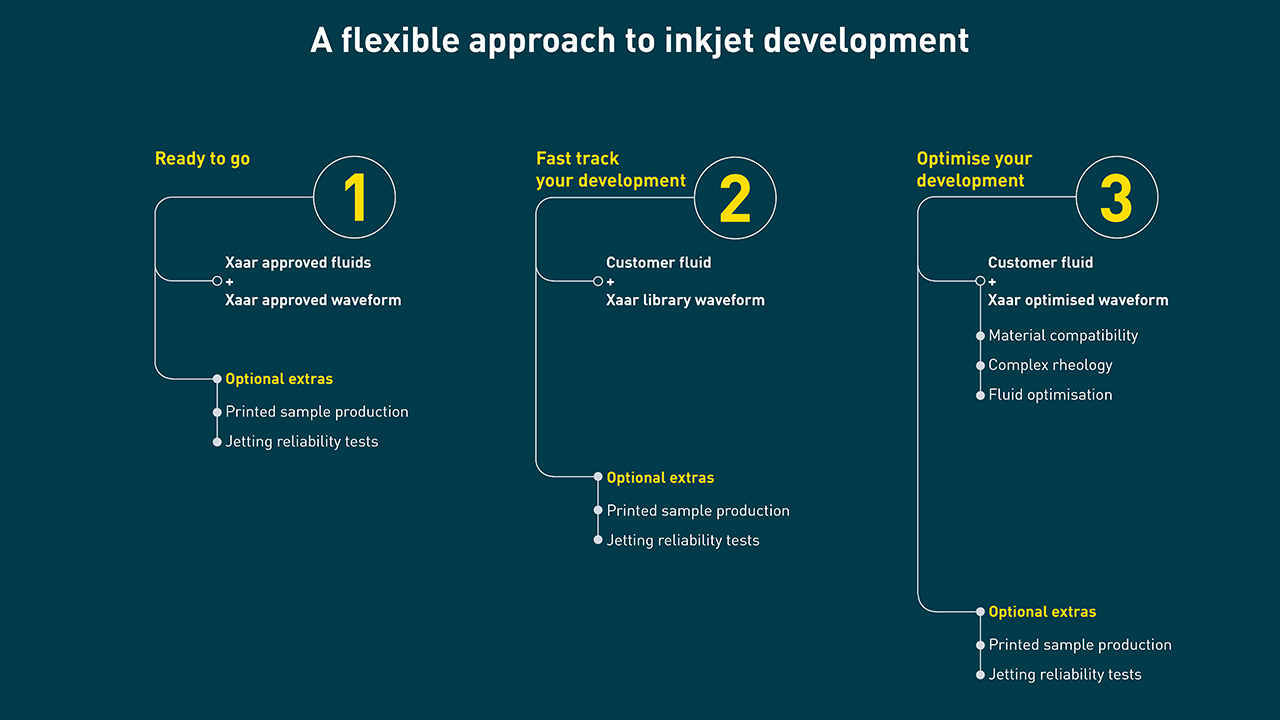 A flexible approach to inkjet development

Ready to go

1

Xaar approved fluids
+
Xaar approved waveform

Optional extras

Printed sample production

Jetting reliability tests

Fast track your development

2

Customer fluid
+
Xaar library waveform

Optional extras

Printed sample production

Jetting reliability tests

Optimise your development

3

Customer fluid
+
Xaar optimised waveform

Material compatibility

Complex rheology

Fluid optimisation

Optional extras

Printed sample production

Jetting reliability tests